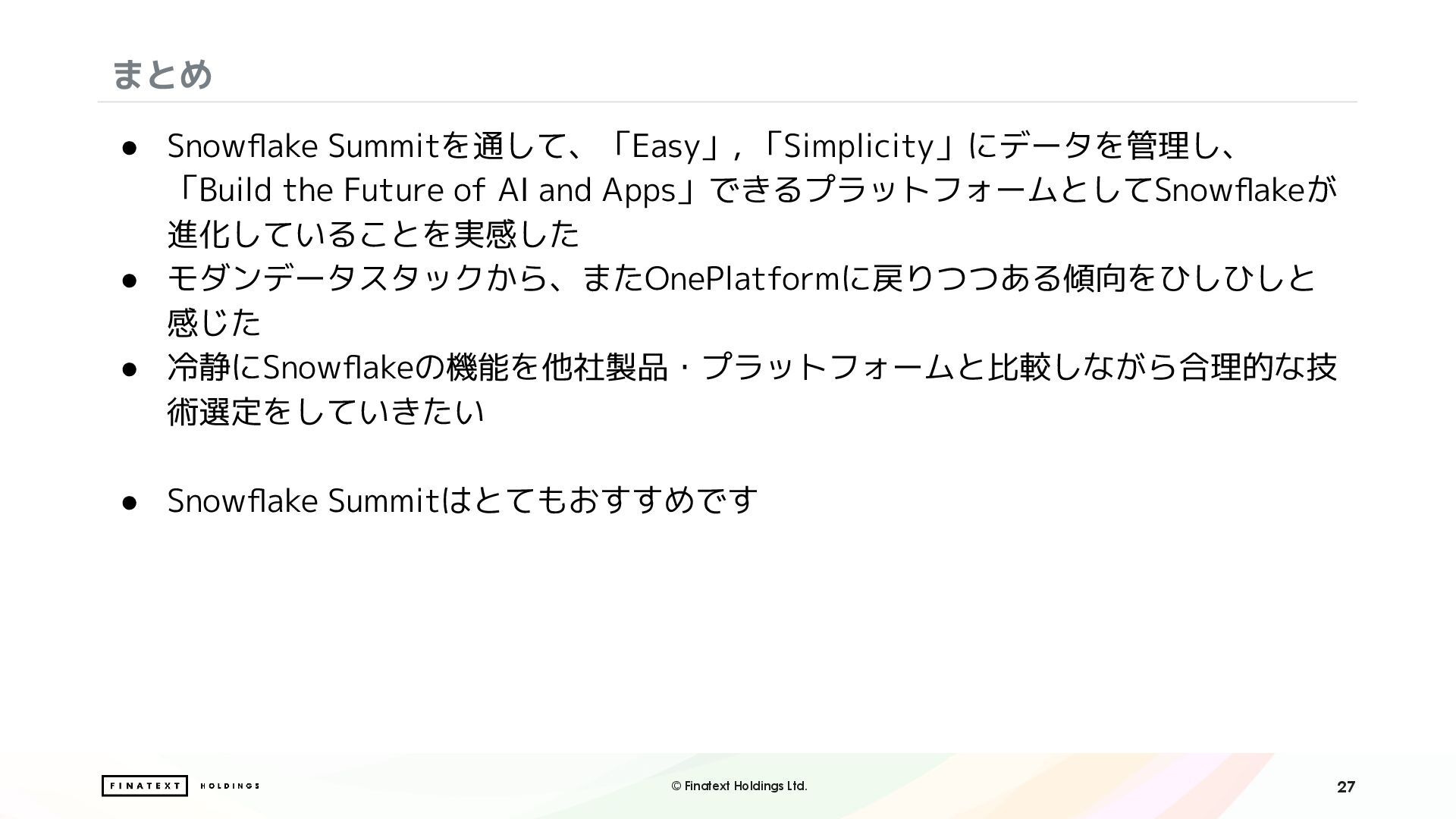 まとめ

● Snowflake Summitを通して、「Easy」,「Simplicity」にデータを管理し、「Build the Future of AI and Apps」できるプラットフォームとしてSnowflakeが進化していることを実感した
● モダンデータスタックから、またOnePlatformに戻りつつある傾向をひしひしと感じた
● 冷静にSnowflakeの機能を他社製品・プラットフォームと比較しながら合理的な技術選定をしていきたい

● Snowflake Summitはとてもおすすめです

FINATEXT HOLDINGS
© Finatext Holdings Ltd.
27